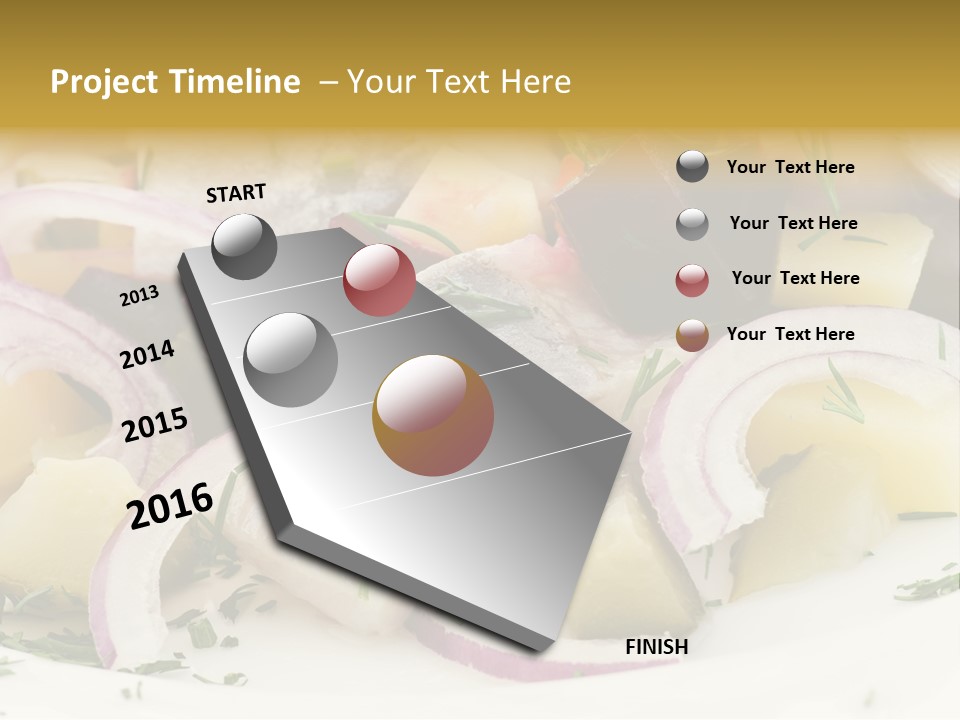 Project Timeline – Your Text Here

START

2013

2014

2015

2016

FINISH

Your Text Here

Your Text Here

Your Text Here

Your Text Here